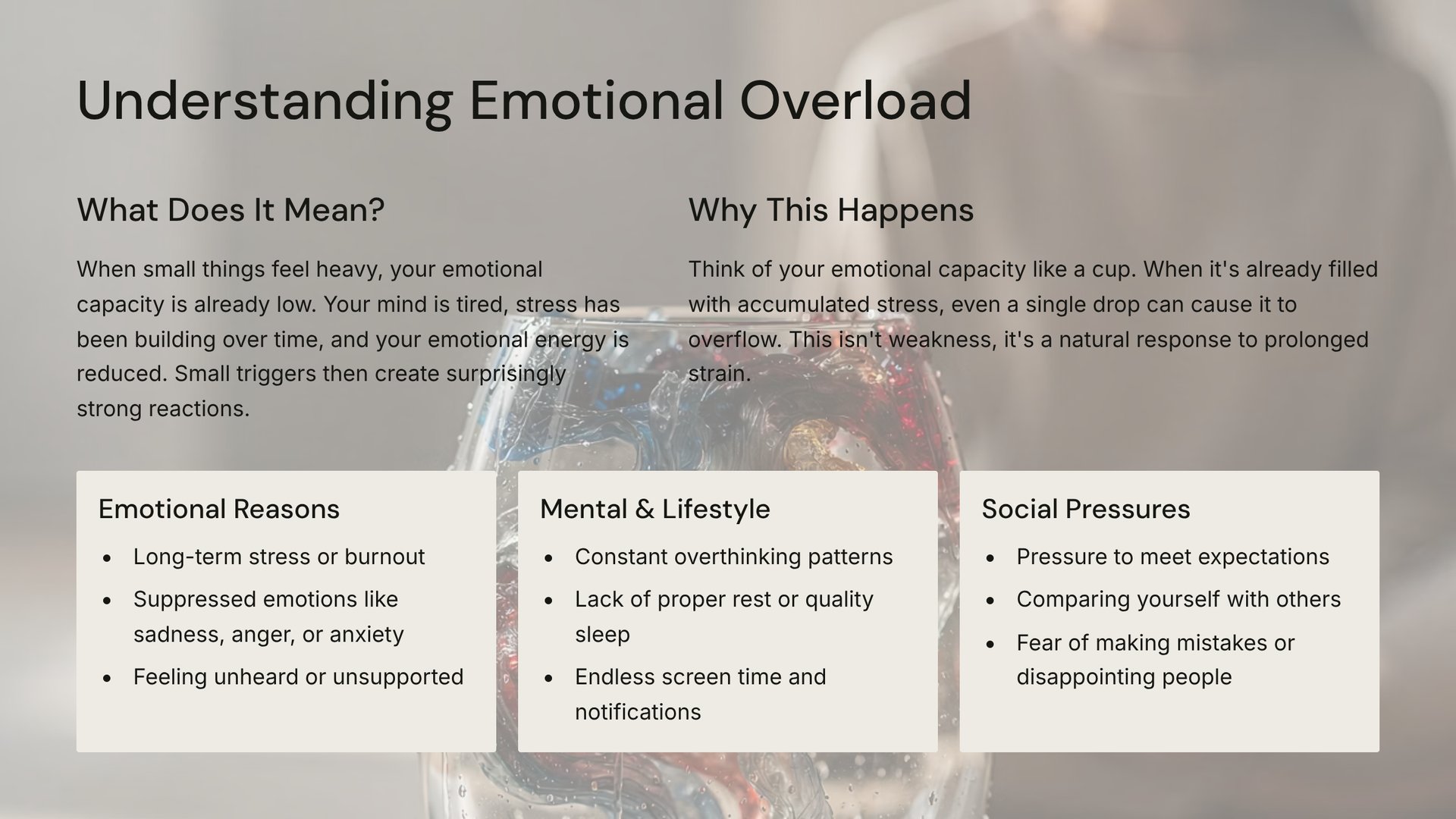 Understanding Emotional Overload

What Does It Mean?

When small things feel heavy, your emotional capacity is already low. Your mind is tired, stress has been building over time, and your emotional energy is reduced. Small triggers then create surprisingly strong reactions.

Why This Happens

Think of your emotional capacity like a cup. When it's already filled with accumulated stress, even a single drop can cause it to overflow. This isn't weakness, it's a natural response to prolonged strain.

Emotional Reasons

- Long-term stress or burnout
- Suppressed emotions like sadness, anger, or anxiety
- Feeling unheard or unsupported

Mental & Lifestyle

- Constant overthinking patterns
- Lack of proper rest or quality sleep
- Endless screen time and notifications

Social Pressures

- Pressure to meet expectations
- Comparing yourself with others
- Fear of making mistakes or disappointing people